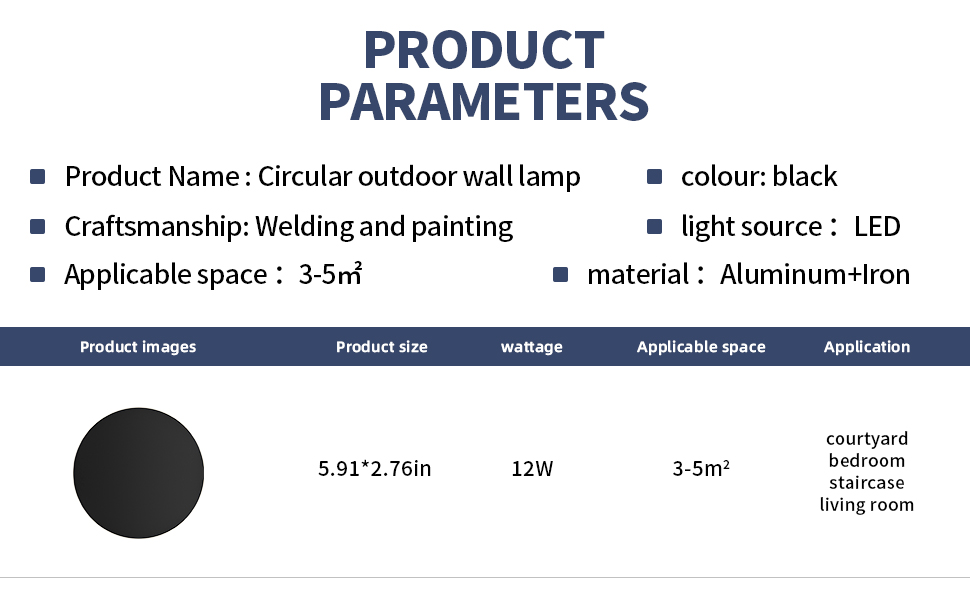 PRODUCT PARAMETERS

Product Name : Circular outdoor wall lamp

colour: black

Craftsmanship: Welding and painting

light source： LED

Applicable space： 3-5㎡

material： Aluminum+Iron

| Product images | Product size | wattage | Applicable space | Application |
|---|---|---|---|---|
| | 5.91*2.76in | 12W | 3-5m² | courtyard bedroom staircase living room |